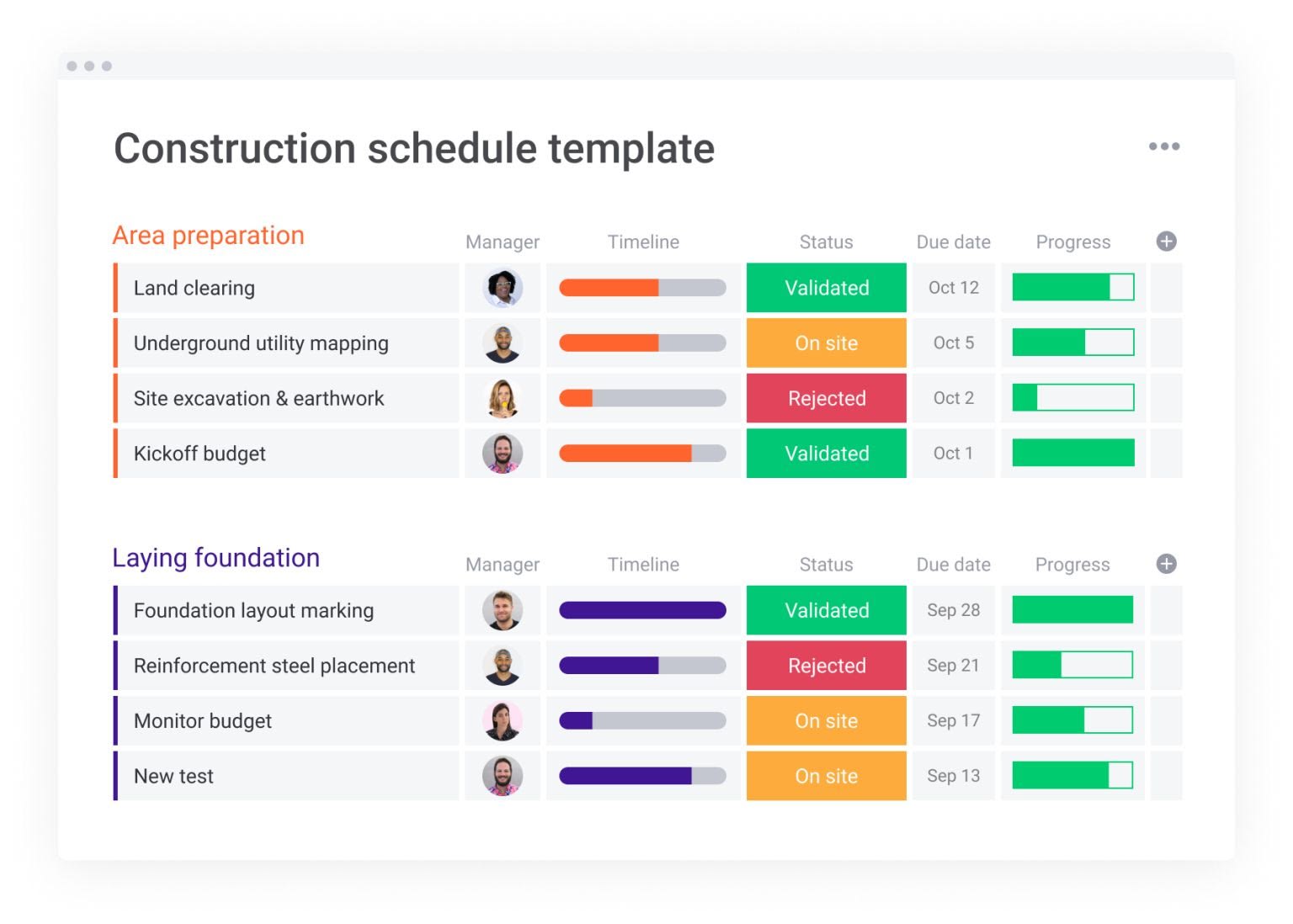 Construction schedule template

| Area preparation | Manager | Timeline | Status | Due date | Progress |
|---|---|---|---|---|---|
| Land clearing | | | Validated | Oct 12 | |
| Underground utility mapping | | | On site | Oct 5 | |
| Site excavation & earthwork | | | Rejected | Oct 2 | |
| Kickoff budget | | | Validated | Oct 1 | |

| Laying foundation | Manager | Timeline | Status | Due date | Progress |
|---|---|---|---|---|---|
| Foundation layout marking | | | Validated | Sep 28 | |
| Reinforcement steel placement | | | Rejected | Sep 21 | |
| Monitor budget | | | On site | Sep 17 | |
| New test | | | On site | Sep 13 | |